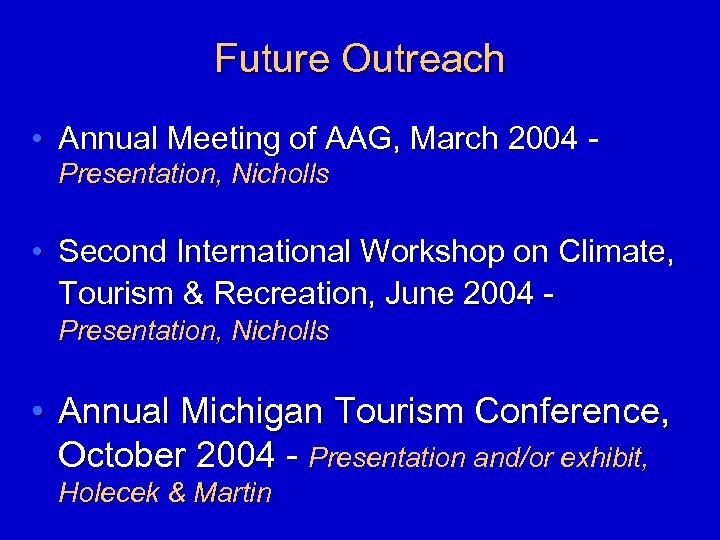 Future Outreach

• Annual Meeting of AAG, March 2004 - Presentation, Nicholls

• Second International Workshop on Climate, Tourism & Recreation, June 2004 - Presentation, Nicholls

• Annual Michigan Tourism Conference, October 2004 - Presentation and/or exhibit, Holecek & Martin